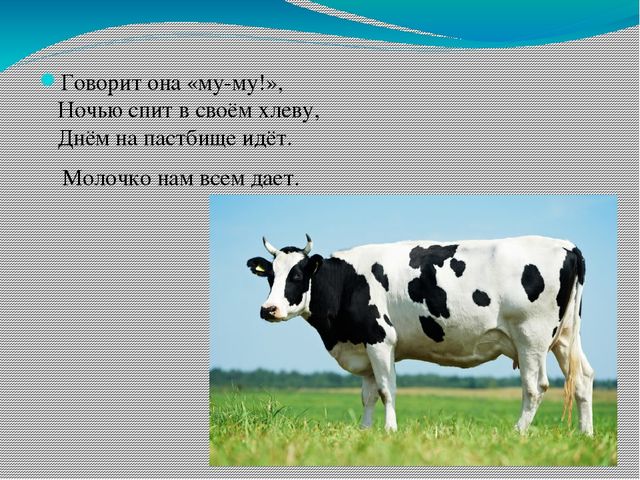 Говорит она «му-му!»,
Ночью спит в своём хлеву,
Днём на пастбище идёт.

Молочко нам всем дает.